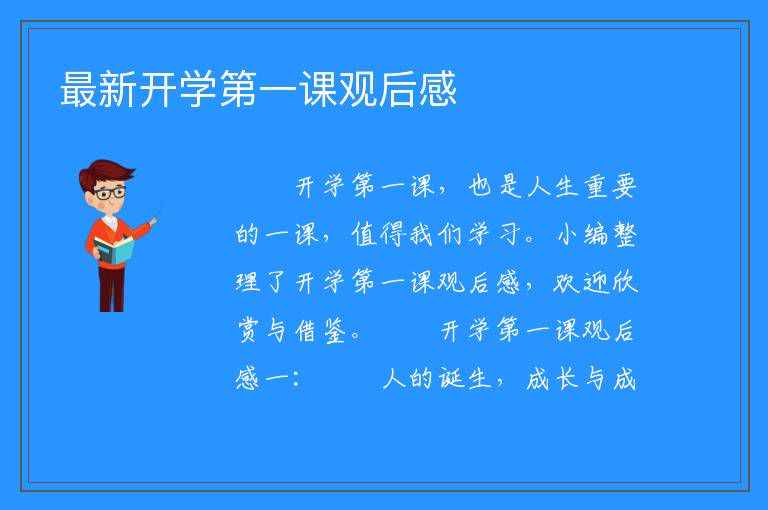 最新开学第一课观后感

开学第一课，也是人生重要的一课，值得我们学习。小编整理了开学第一课观后感，欢迎欣赏与借鉴。 开学第一课观后感一： 人的诞生，成长与成